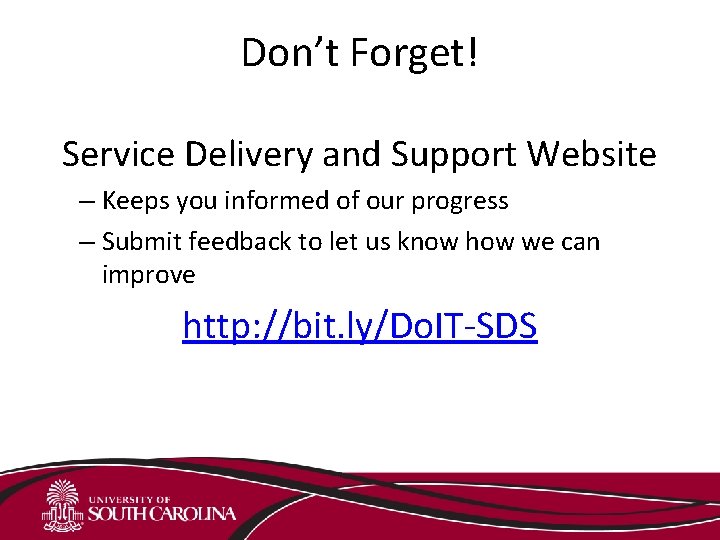 Don’t Forget!

Service Delivery and Support Website

– Keeps you informed of our progress

– Submit feedback to let us know how we can improve

http://bit.ly/DoIT-SDS

UNIVERSITY OF SOUTH CAROLINA